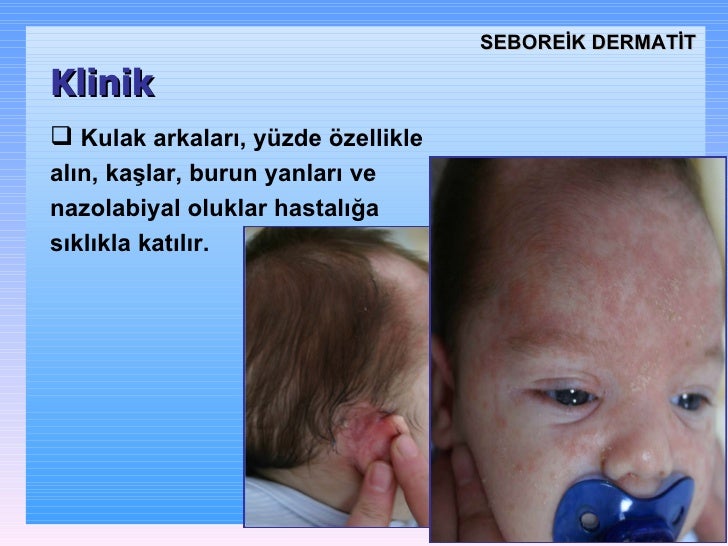 SEBOREİK DERMATİT

Klinik

❑ Kulak arkaları, yüzde özellikle alın, kaşlar, burun yanları ve nazolabiyal oluklar hastalığa sıklıkla katılır.